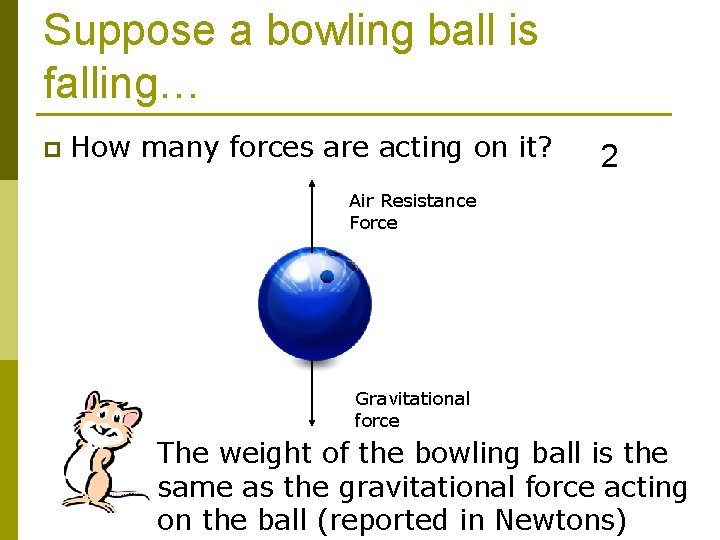 Suppose a bowling ball is falling…

How many forces are acting on it? 2

Air Resistance Force

Gravitational force

The weight of the bowling ball is the same as the gravitational force acting on the ball (reported in Newtons)